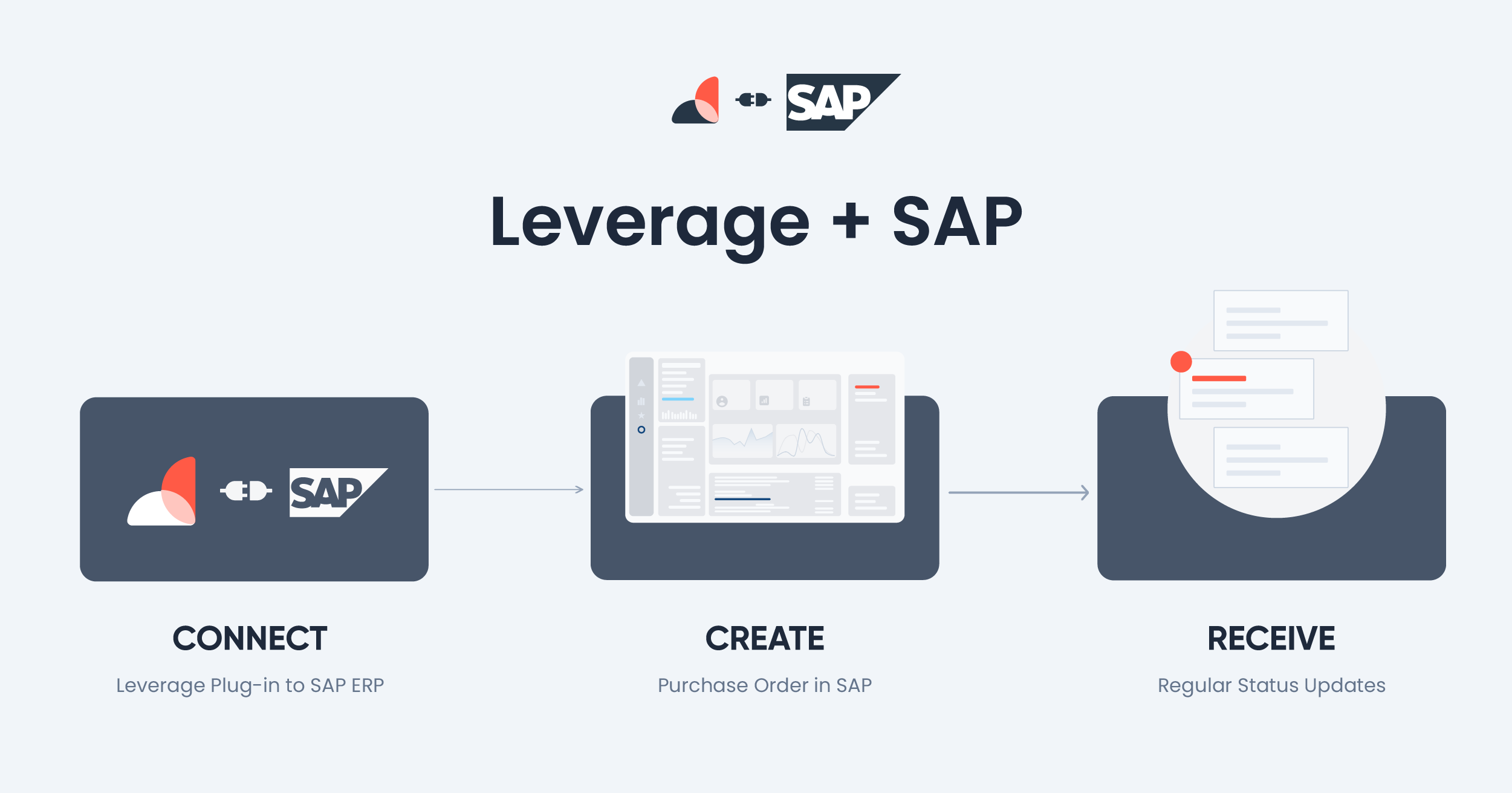 SAP

Leverage + SAP

SAP

CONNECT

Leverage Plug-in to SAP ERP

CREATE

Purchase Order in SAP

RECEIVE

Regular Status Updates